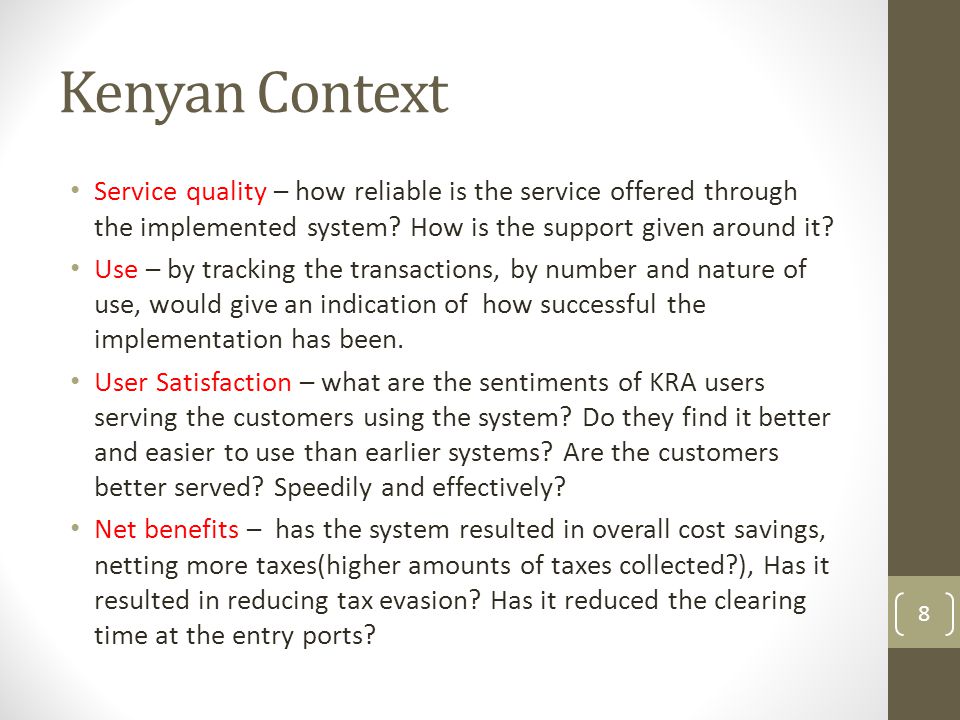 Kenyan Context

• Service quality – how reliable is the service offered through the implemented system? How is the support given around it?

• Use – by tracking the transactions, by number and nature of use, would give an indication of how successful the implementation has been.

• User Satisfaction – what are the sentiments of KRA users serving the customers using the system? Do they find it better and easier to use than earlier systems? Are the customers better served? Speedily and effectively?

• Net benefits – has the system resulted in overall cost savings, netting more taxes(higher amounts of taxes collected?), Has it resulted in reducing tax evasion? Has it reduced the clearing time at the entry ports?

8